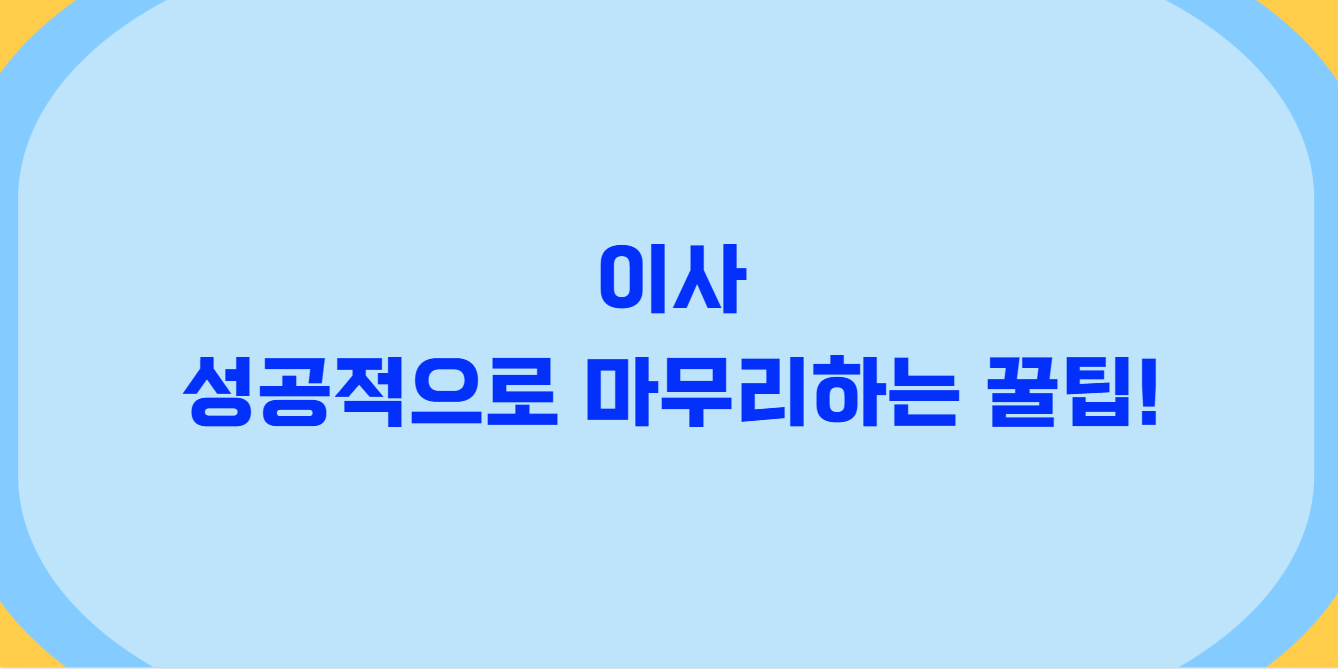 이사
성공적으로 마무리하는 꿀팁!